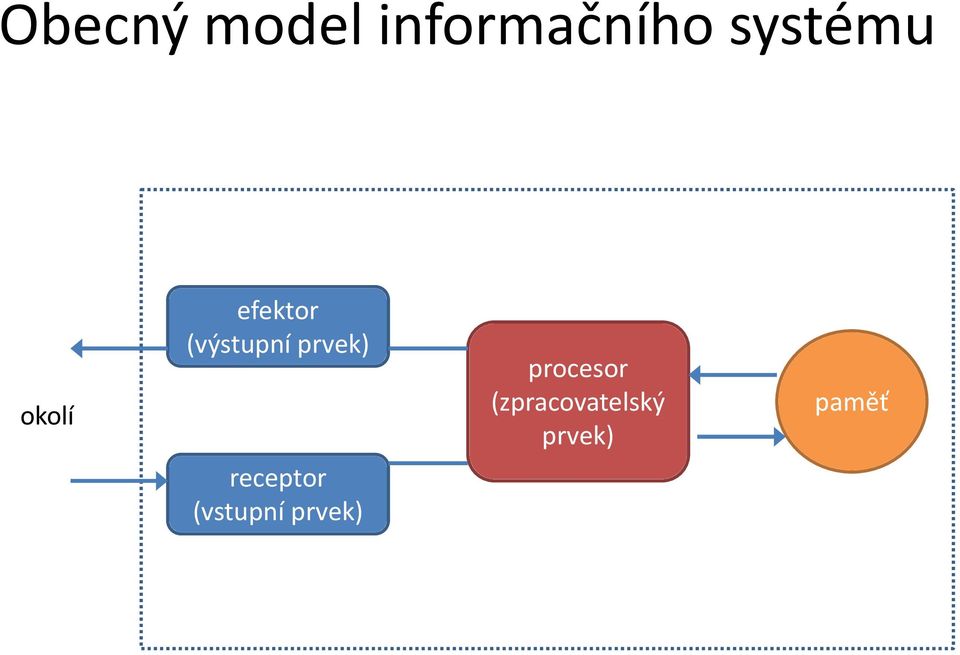 Obecný model informačního systému

efektor
(výstupní prvek)

okolí

receptor
(vstupní prvek)

procesor
(zpracovatelský
prvek)

paměť